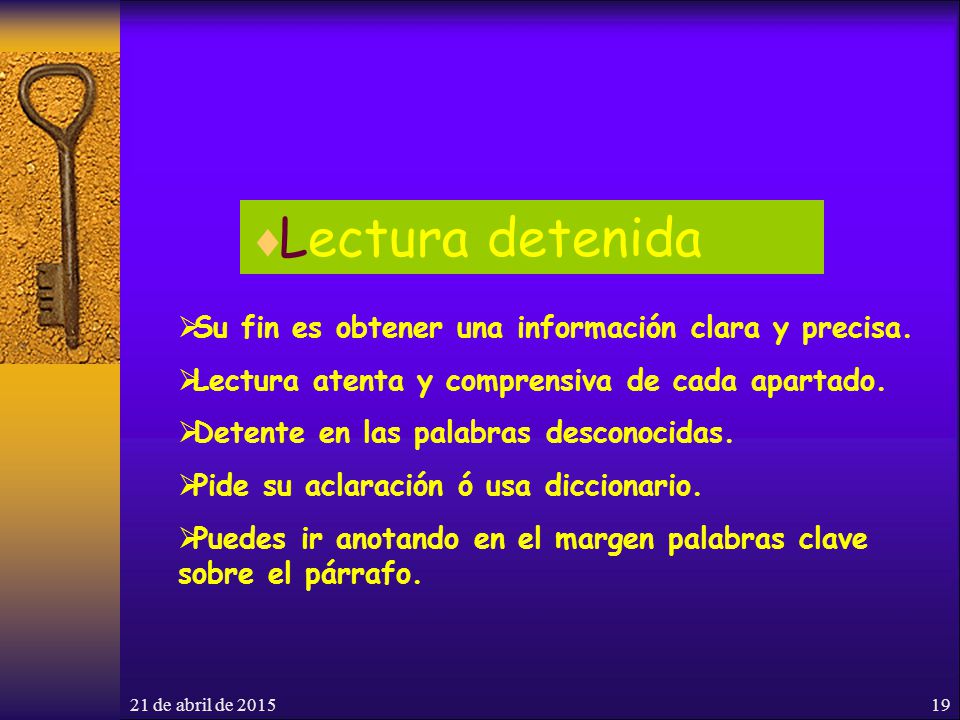 ♦Lectura detenida

➢Su fin es obtener una información clara y precisa.

➢Lectura atenta y comprensiva de cada apartado.

➢Detente en las palabras desconocidas.

➢Pide su aclaración ó usa diccionario.

➢Puedes ir anotando en el margen palabras clave sobre el párrafo.

21 de abril de 2015

19